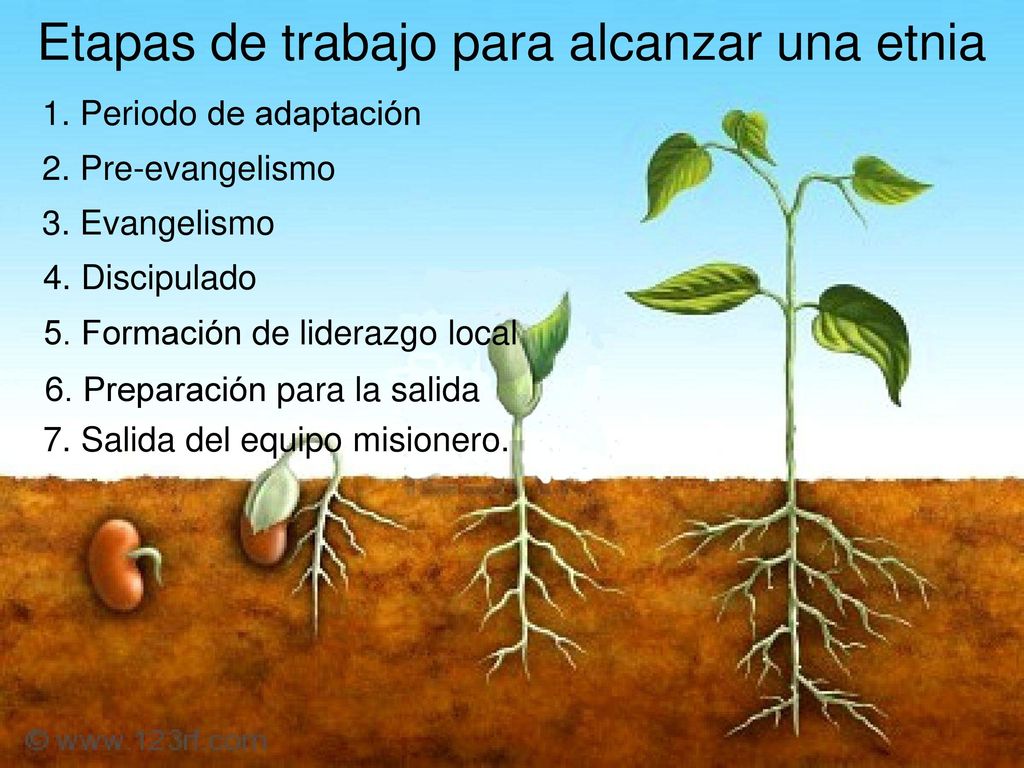 Etapas de trabajo para alcanzar una etnia

1. Periodo de adaptación
2. Pre-evangelismo
3. Evangelismo
4. Discipulado
5. Formación de liderazgo local
6. Preparación para la salida
7. Salida del equipo misionero.

© www.123rf.com